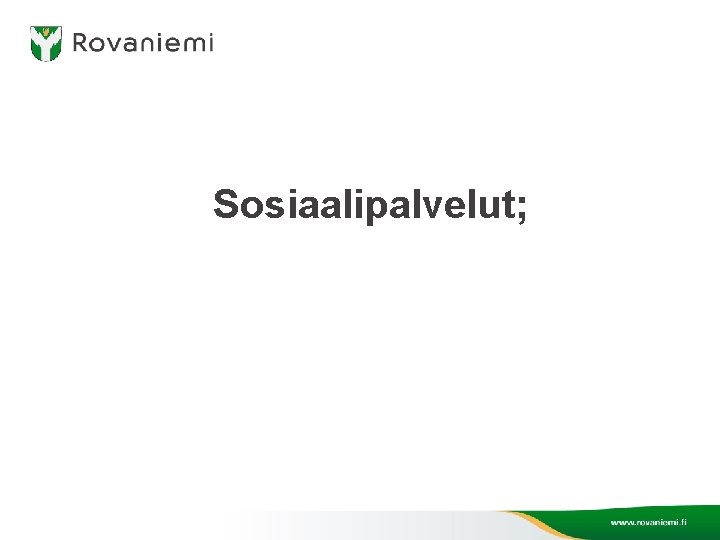 Rovaniemi

Sosiaalipalvelut;

www.rovaniemi.fi